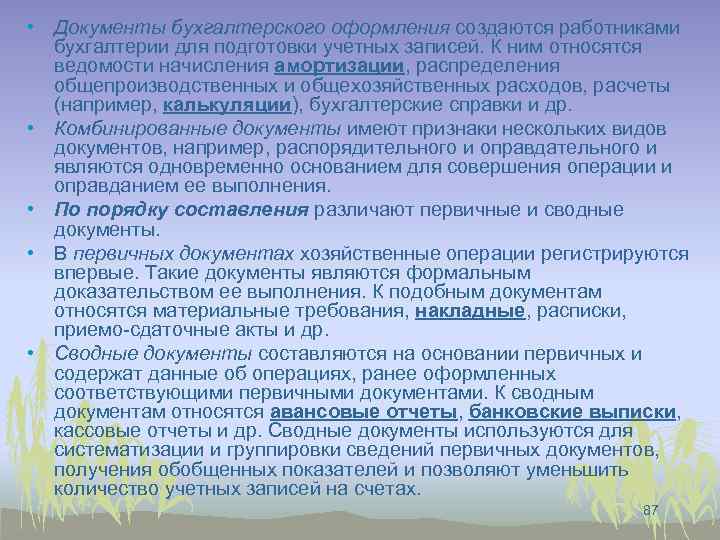 • Документы бухгалтерского оформления создаются работниками бухгалтерии для подготовки учетных записей. К ним относятся ведомости начисления амортизации, распределения общепроизводственных и общехозяйственных расходов, расчеты (например, калькуляции), бухгалтерские справки и др.

• Комбинированные документы имеют признаки нескольких видов документов, например, распорядительного и оправдательного и являются одновременно основанием для совершения операции и оправданием ее выполнения.

• По порядку составления различают первичные и сводные документы.

• В первичных документах хозяйственные операции регистрируются впервые. Такие документы являются формальным доказательством ее выполнения. К подобным документам относятся материальные требования, накладные, расписки, приемо-сдаточные акты и др.

• Сводные документы составляются на основании первичных и содержат данные об операциях, ранее оформленных соответствующими первичными документами. К сводным документам относятся авансовые отчеты, банковские выписки, кассовые отчеты и др. Сводные документы используются для систематизации и группировки сведений первичных документов, получения обобщенных показателей и позволяют уменьшить количество учетных записей на счетах.

87